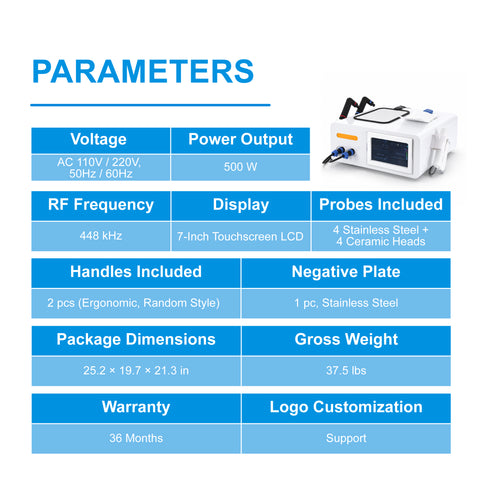 PARAMETERS

| Voltage | Power Output |
|---|---|
| AC 110V / 220V, 50Hz / 60Hz | 500 W |

| RF Frequency | Display | Probes Included |
|---|---|---|
| 448 kHz | 7-Inch Touchscreen LCD | 4 Stainless Steel + 4 Ceramic Heads |

| Handles Included | Negative Plate |
|---|---|
| 2 pcs (Ergonomic, Random Style) | 1 pc, Stainless Steel |

| Package Dimensions | Gross Weight |
|---|---|
| 25.2 × 19.7 × 21.3 in | 37.5 lbs |

| Warranty | Logo Customization |
|---|---|
| 36 Months | Support |